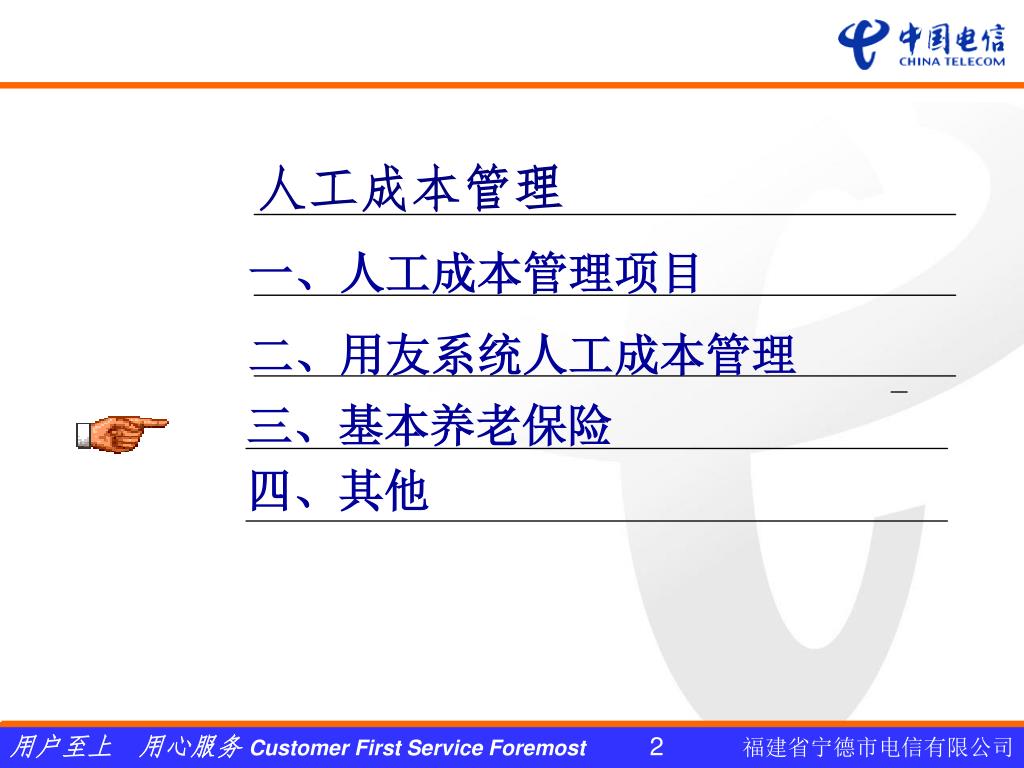 中国电信
CHINA TELECOM

人工成本管理

一、人工成本管理项目

二、用友系统人工成本管理

三、基本养老保险

四、其他

用户至上　用心服务 Customer First Service Foremost　2　福建省宁德市电信有限公司